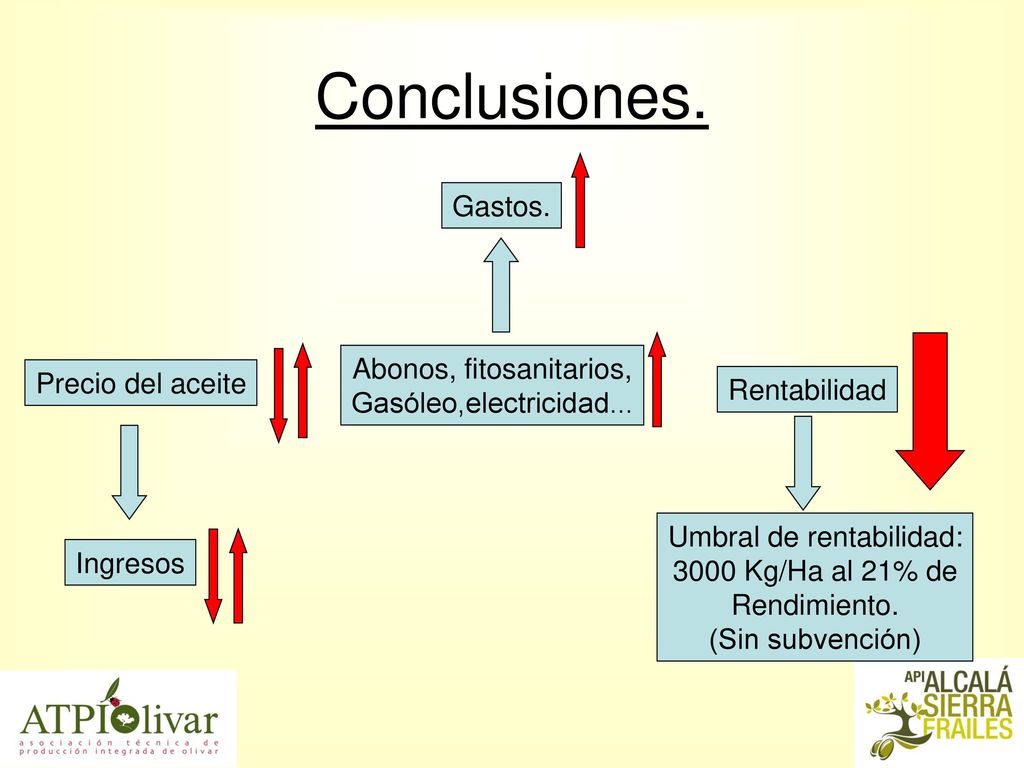 Conclusiones.

Gastos.

Precio del aceite

Abonos, fitosanitarios, Gasóleo,electricidad...

Rentabilidad

Ingresos

Umbral de rentabilidad: 3000 Kg/Ha al 21% de Rendimiento. (Sin subvención)

ATPIOlivar
asociación técnica de producción integrada de olivar

API ALCALÁ SIERRA FRAILES